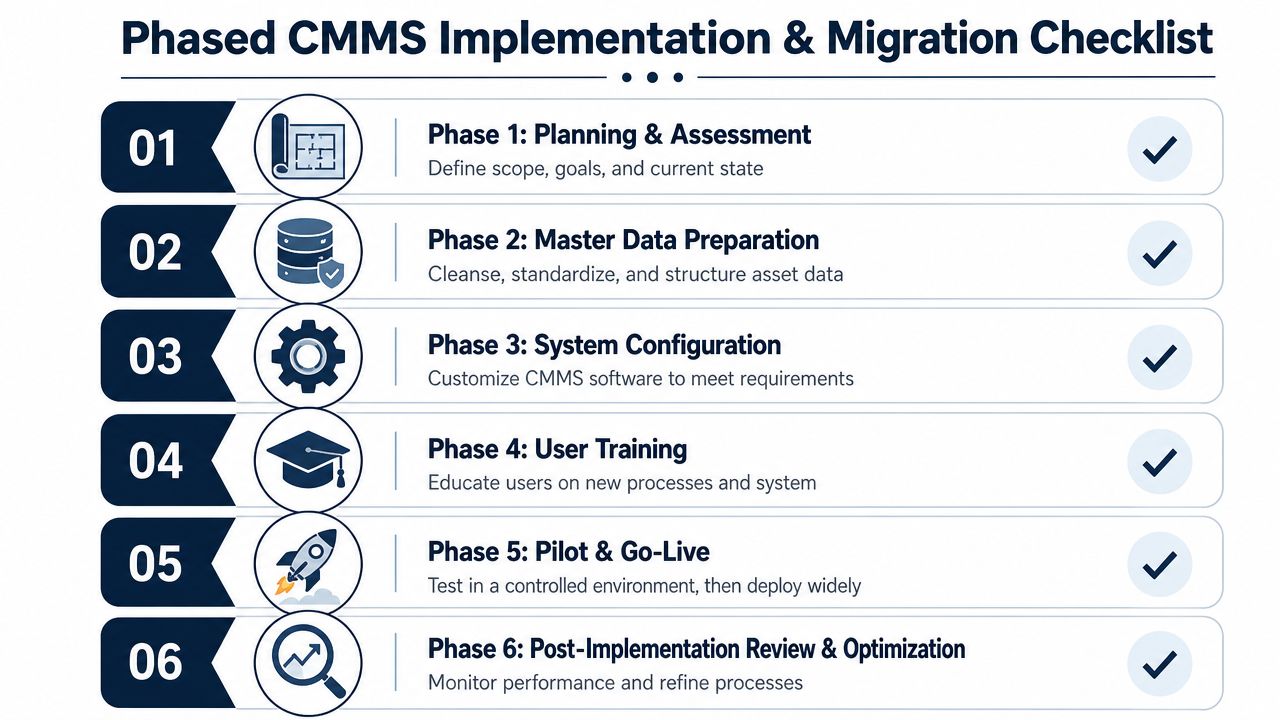 Phased CMMS Implementation & Migration Checklist

01
Phase 1: Planning & Assessment
Define scope, goals, and current state

02
Phase 2: Master Data Preparation
Cleanse, standardize, and structure asset data

03
Phase 3: System Configuration
Customize CMMS software to meet requirements

04
Phase 4: User Training
Educate users on new processes and system

05
Phase 5: Pilot & Go-Live
Test in a controlled environment, then deploy widely

06
Phase 6: Post-Implementation Review & Optimization
Monitor performance and refine processes